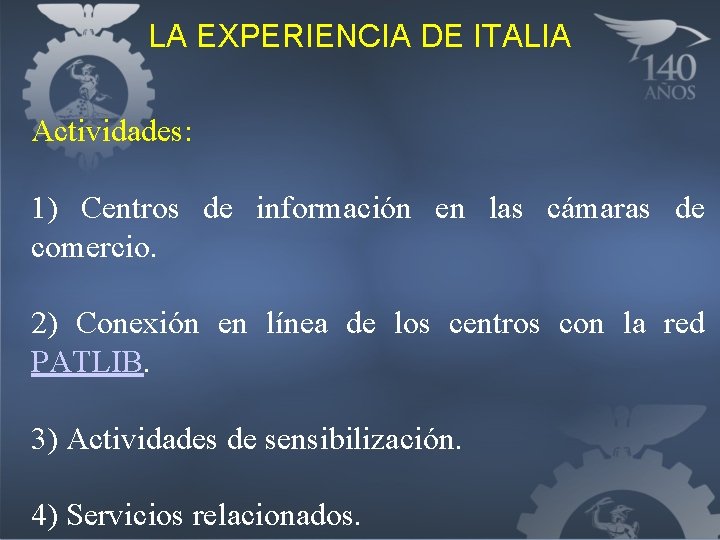 LA EXPERIENCIA DE ITALIA

140 AÑOS

Actividades:

1) Centros de información en las cámaras de comercio.

2) Conexión en línea de los centros con la red PATLIB.

3) Actividades de sensibilización.

4) Servicios relacionados.